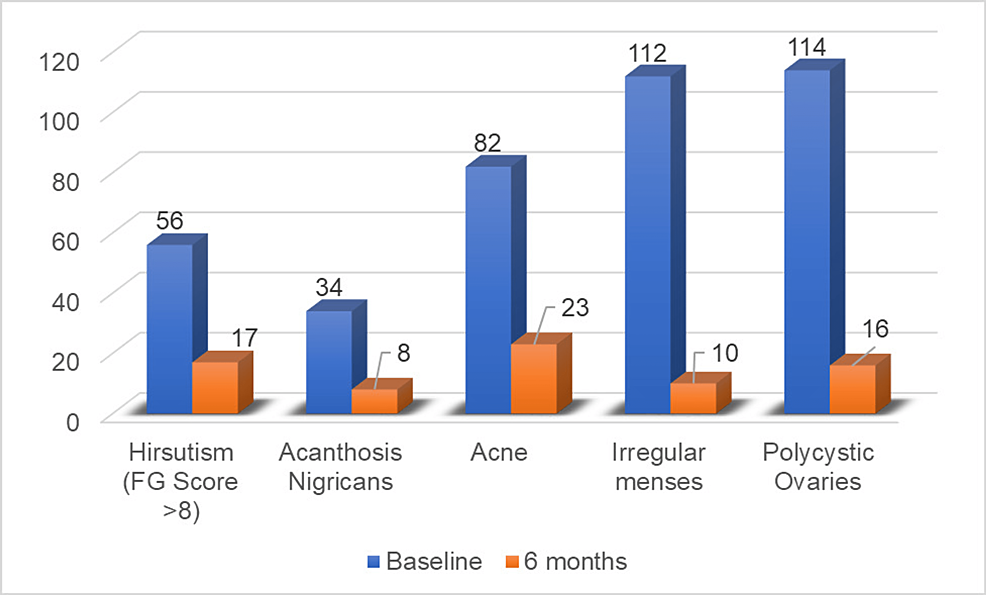 120
100
80
60
40
20
0

56
17
34
8
82
23
112
10
114
16

Hirsutism (FG Score >8)
Acanthosis Nigricans
Acne
Irregular menses
Polycystic Ovaries

Baseline
6 months